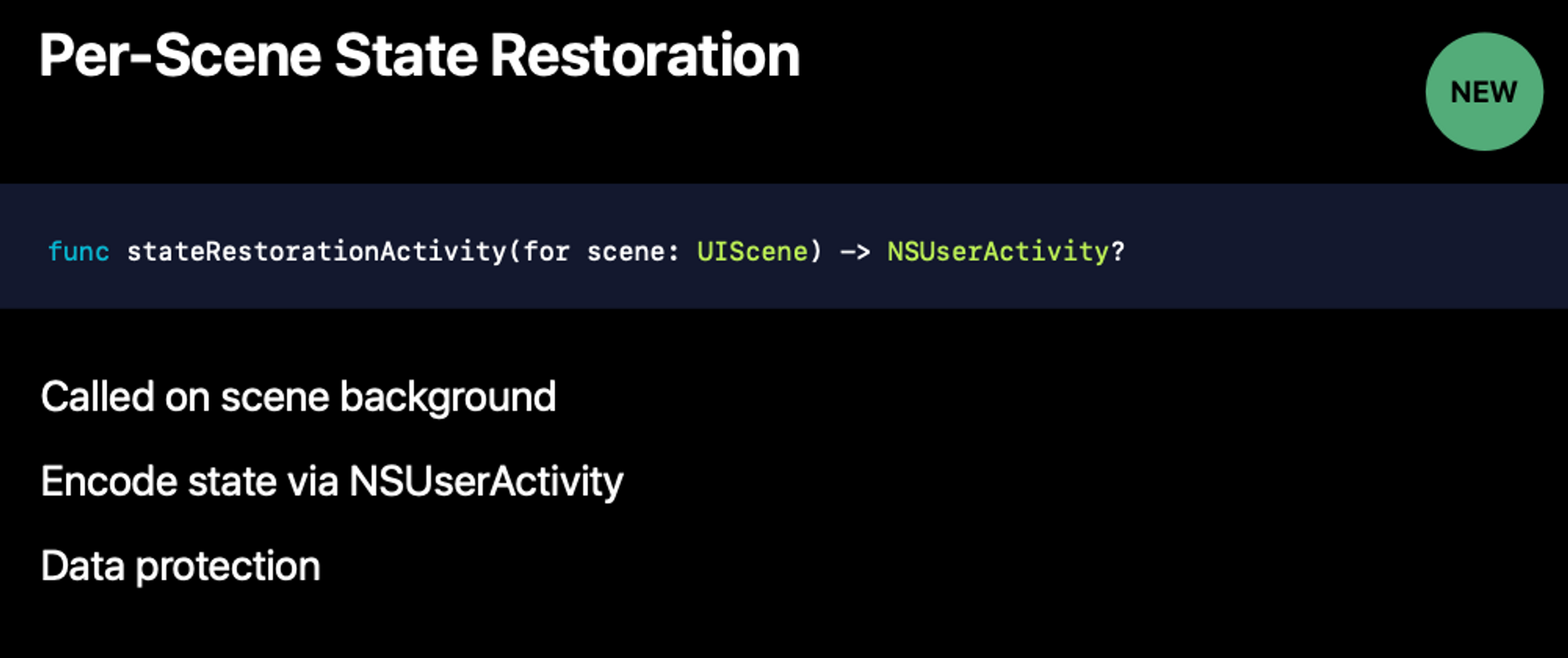 Per-Scene State Restoration

NEW

func stateRestorationActivity(for scene: UIScene) -> NSUserActivity?

Called on scene background

Encode state via NSUserActivity

Data protection